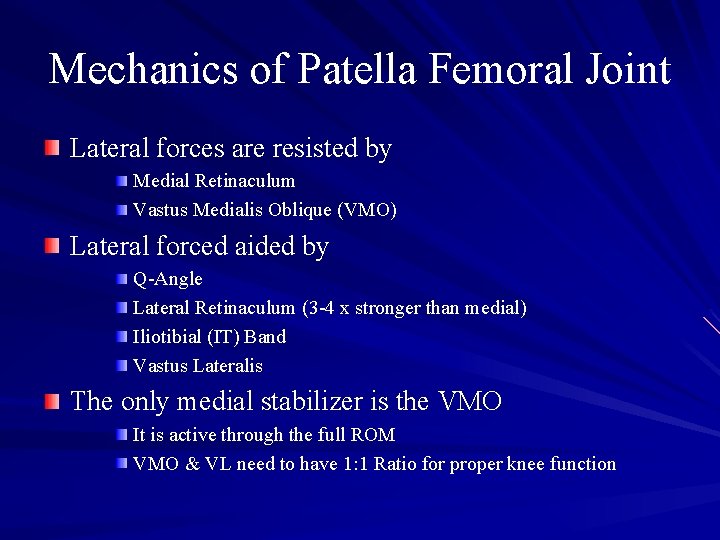 Mechanics of Patella Femoral Joint

Lateral forces are resisted by
Medial Retinaculum
Vastus Medialis Oblique (VMO)

Lateral forced aided by
Q-Angle
Lateral Retinaculum (3-4 x stronger than medial)
Iliotibial (IT) Band
Vastus Lateralis

The only medial stabilizer is the VMO
It is active through the full ROM
VMO & VL need to have 1:1 Ratio for proper knee function